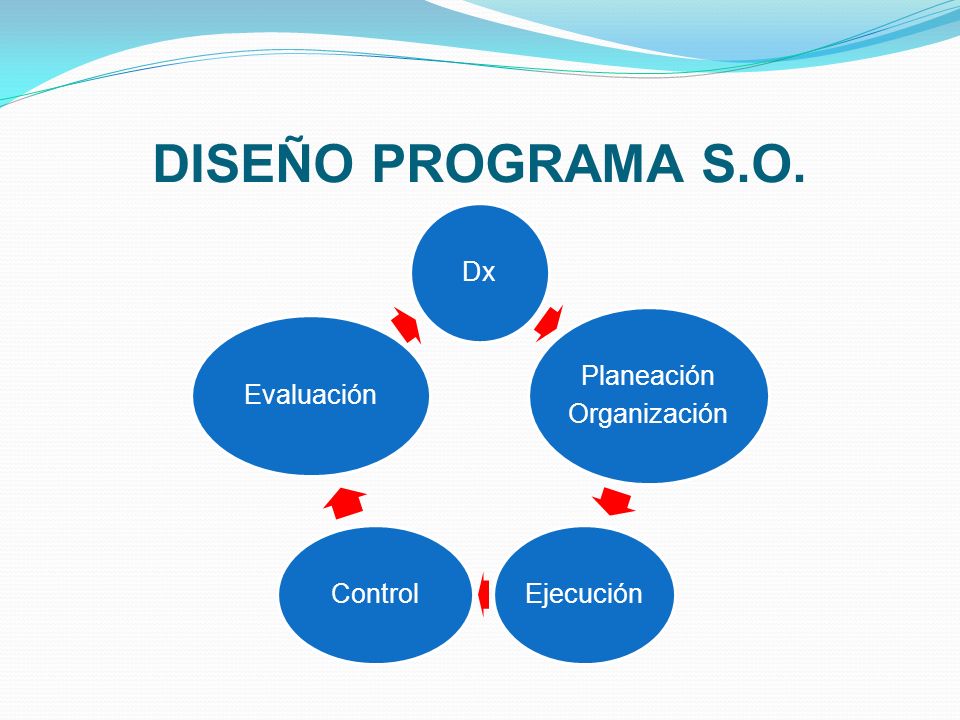 DISEÑO PROGRAMA S.O.

Dx

Planeación
Organización

Ejecución

Control

Evaluación